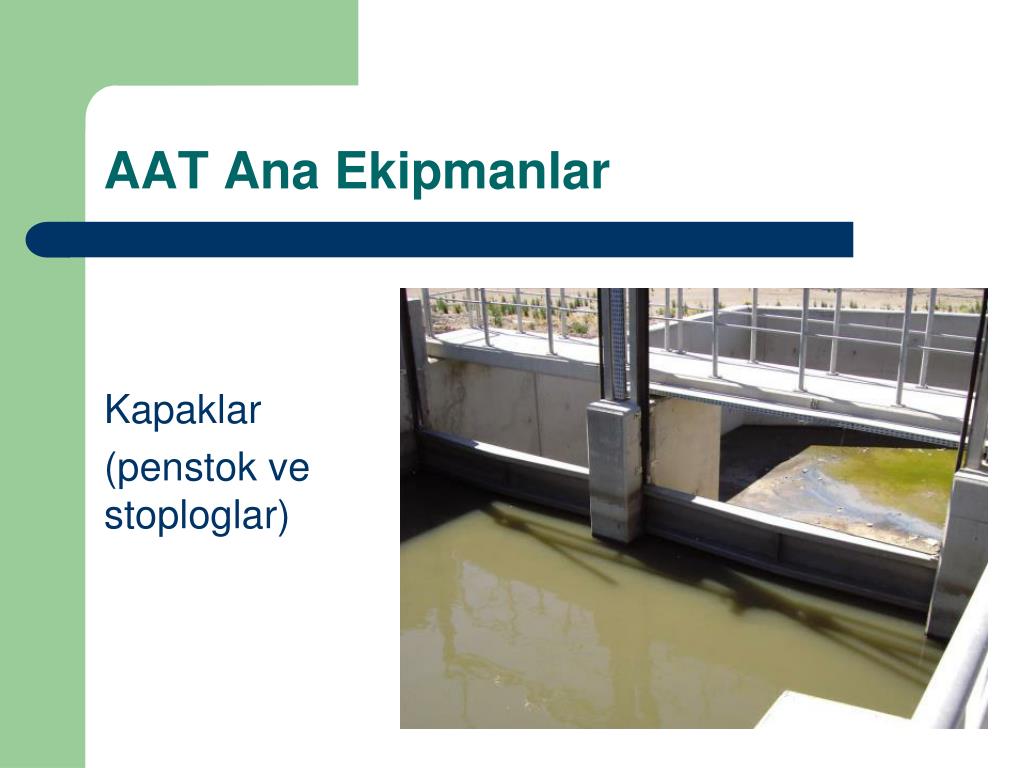 AAT Ana Ekipmanlar

Kapaklar

(penstok ve stoploglar)